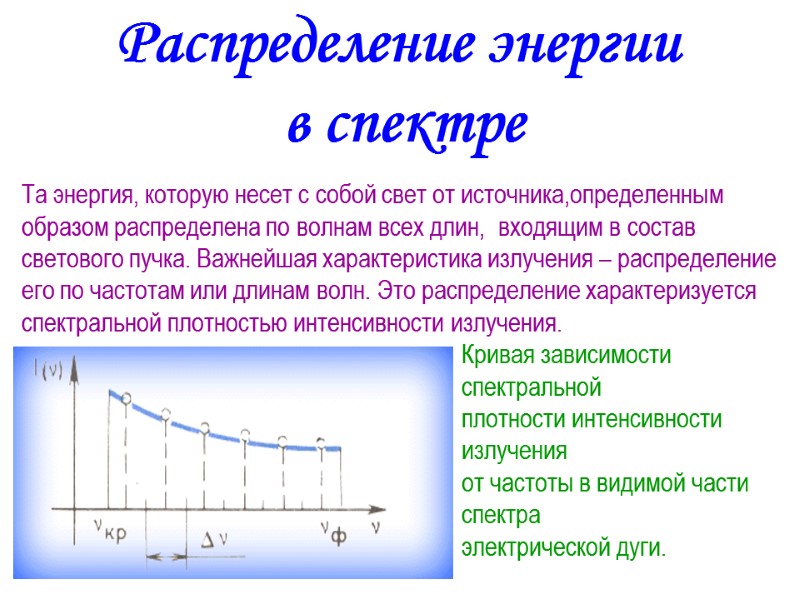 Распределение энергии в спектре

Та энергия, которую несет с собой свет от источника,определенным образом распределена по волнам всех длин,  входящим в состав светового пучка. Важнейшая характеристика излучения – распределение его по частотам или длинам волн. Это распределение характеризуется спектральной плотностью интенсивности излучения.

$I(\nu)$

$\nu_{кр}$

$\Delta\nu$

$\nu_{ф}$

$\nu$

Кривая зависимости спектральной плотности интенсивности излучения от частоты в видимой части спектра электрической дуги.